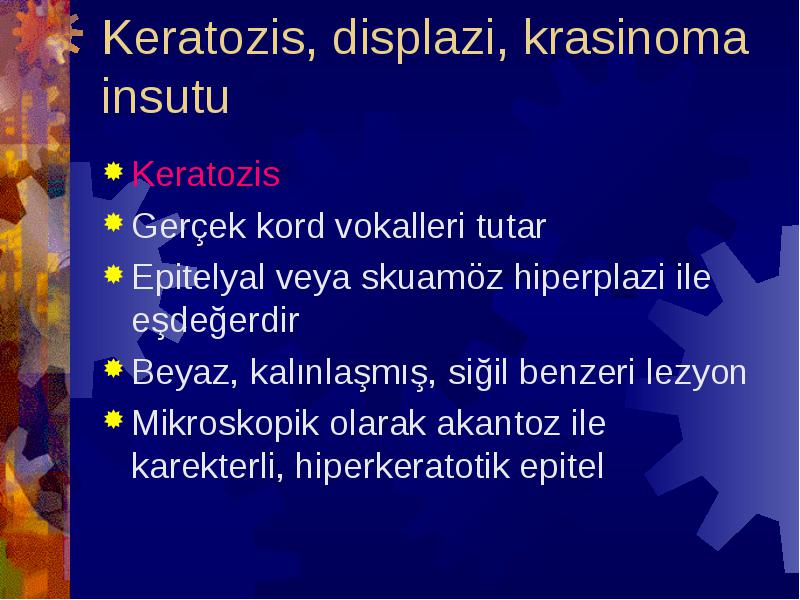 Keratozis, displazi, krasinoma insutu

Keratozis

Gerçek kord vokalleri tutar

Epitelyal veya skuamöz hiperplazi ile eşdeğerdir

Beyaz, kalınlaşmış, siğil benzeri lezyon

Mikroskopik olarak akantoz ile karekterli, hiperkeratotik epitel